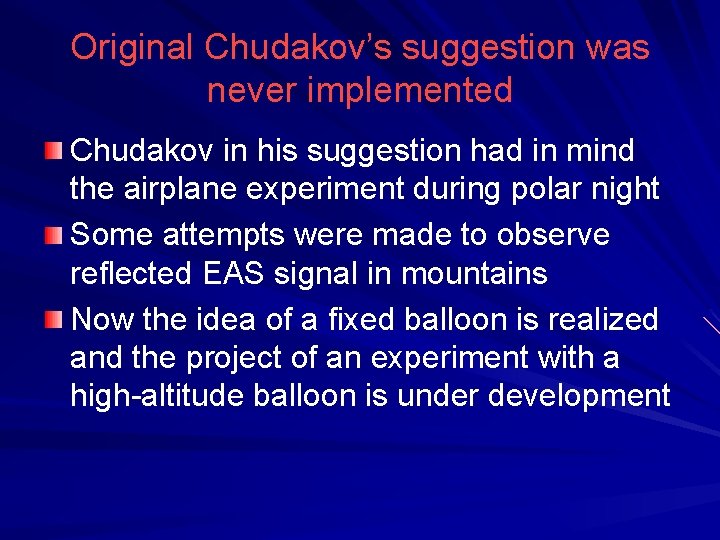 Original Chudakov's suggestion was never implemented

Chudakov in his suggestion had in mind the airplane experiment during polar night

Some attempts were made to observe reflected EAS signal in mountains

Now the idea of a fixed balloon is realized and the project of an experiment with a high-altitude balloon is under development